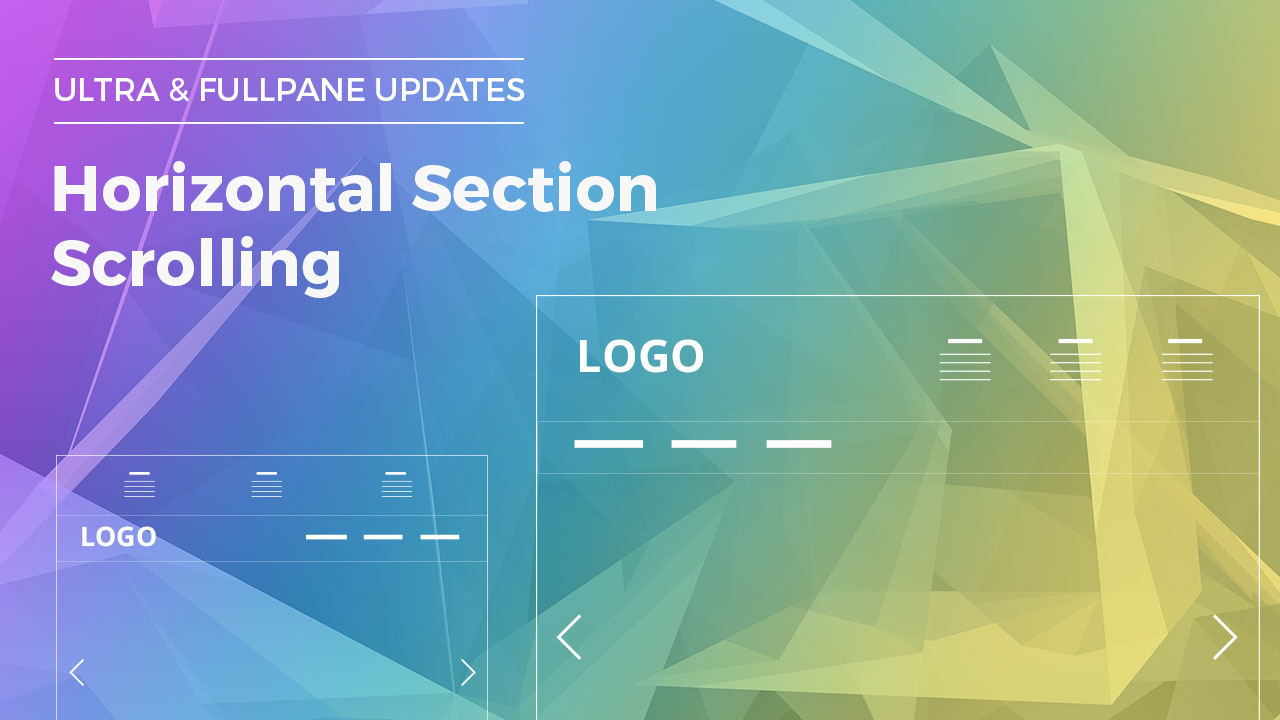 ULTRA & FULLPANE UPDATES

Horizontal Section Scrolling

LOGO

LOGO